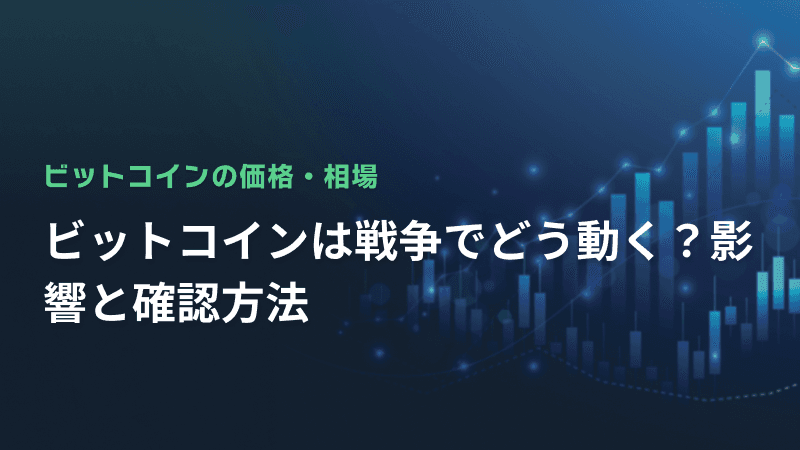 ビットコインの価格・相場

ビットコインは戦争でどう動く？影響と確認方法